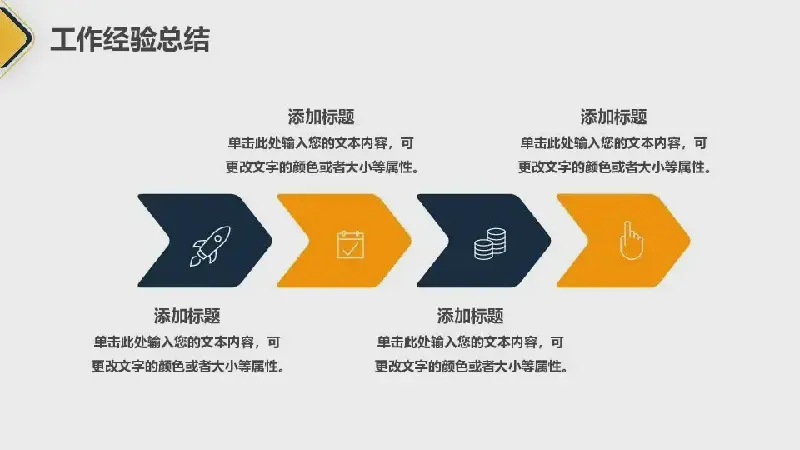 工作经验总结

添加标题
单击此处输入您的文本内容，可更改文字的颜色或者大小等属性。

添加标题
单击此处输入您的文本内容，可更改文字的颜色或者大小等属性。

添加标题
单击此处输入您的文本内容，可更改文字的颜色或者大小等属性。

添加标题
单击此处输入您的文本内容，可更改文字的颜色或者大小等属性。